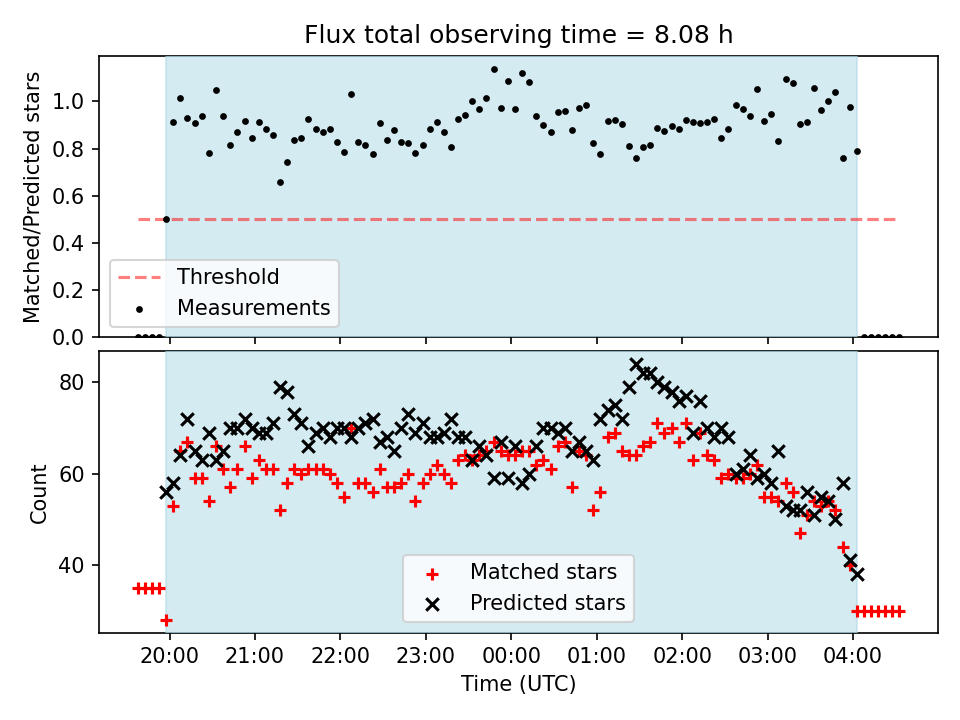 Flux total observing time = 8.08 h

Matched/Predicted stars

1.0
0.8
0.6
0.4
0.2
0.0

Threshold
Measurements

Count

80
60
40

Matched stars
Predicted stars

20:00
21:00
22:00
23:00
00:00
01:00
02:00
03:00
04:00

Time (UTC)